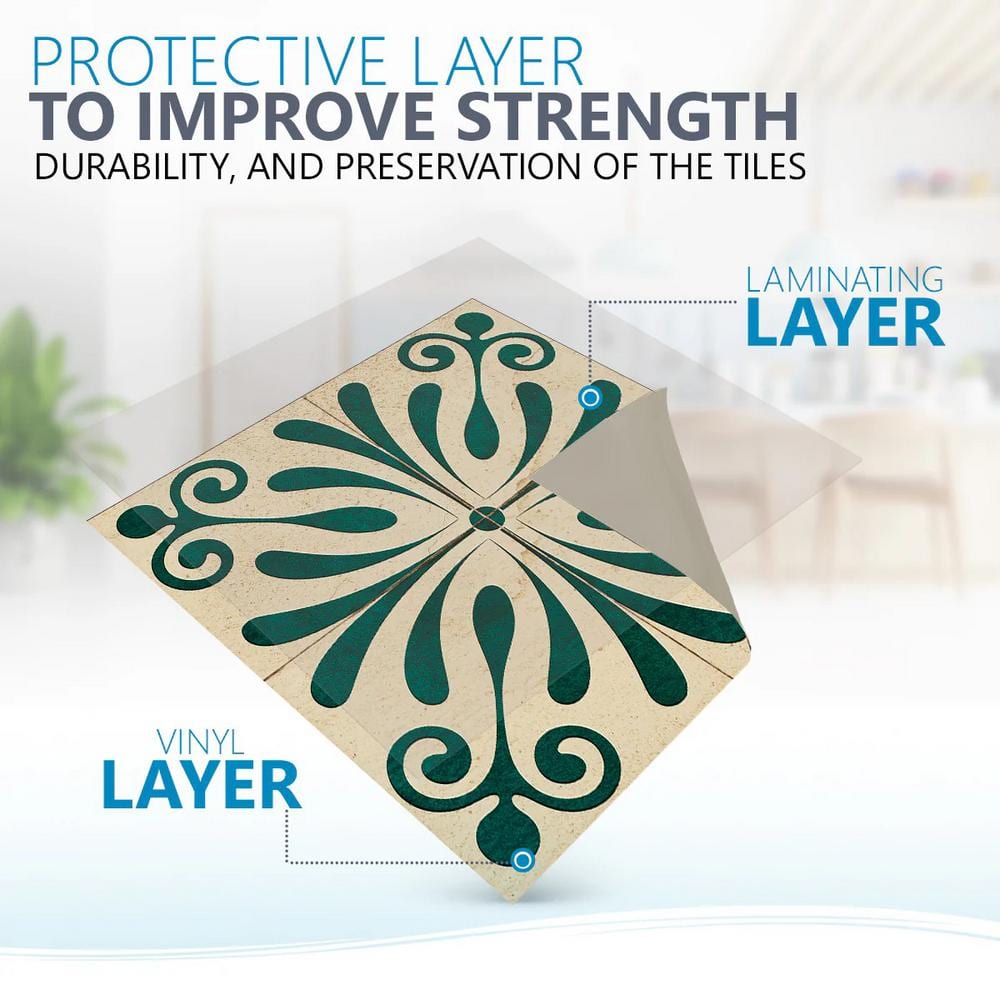 PROTECTIVE LAYER
TO IMPROVE STRENGTH
DURABILITY, AND PRESERVATION OF THE TILES

LAMINATING
LAYER

VINYL
LAYER